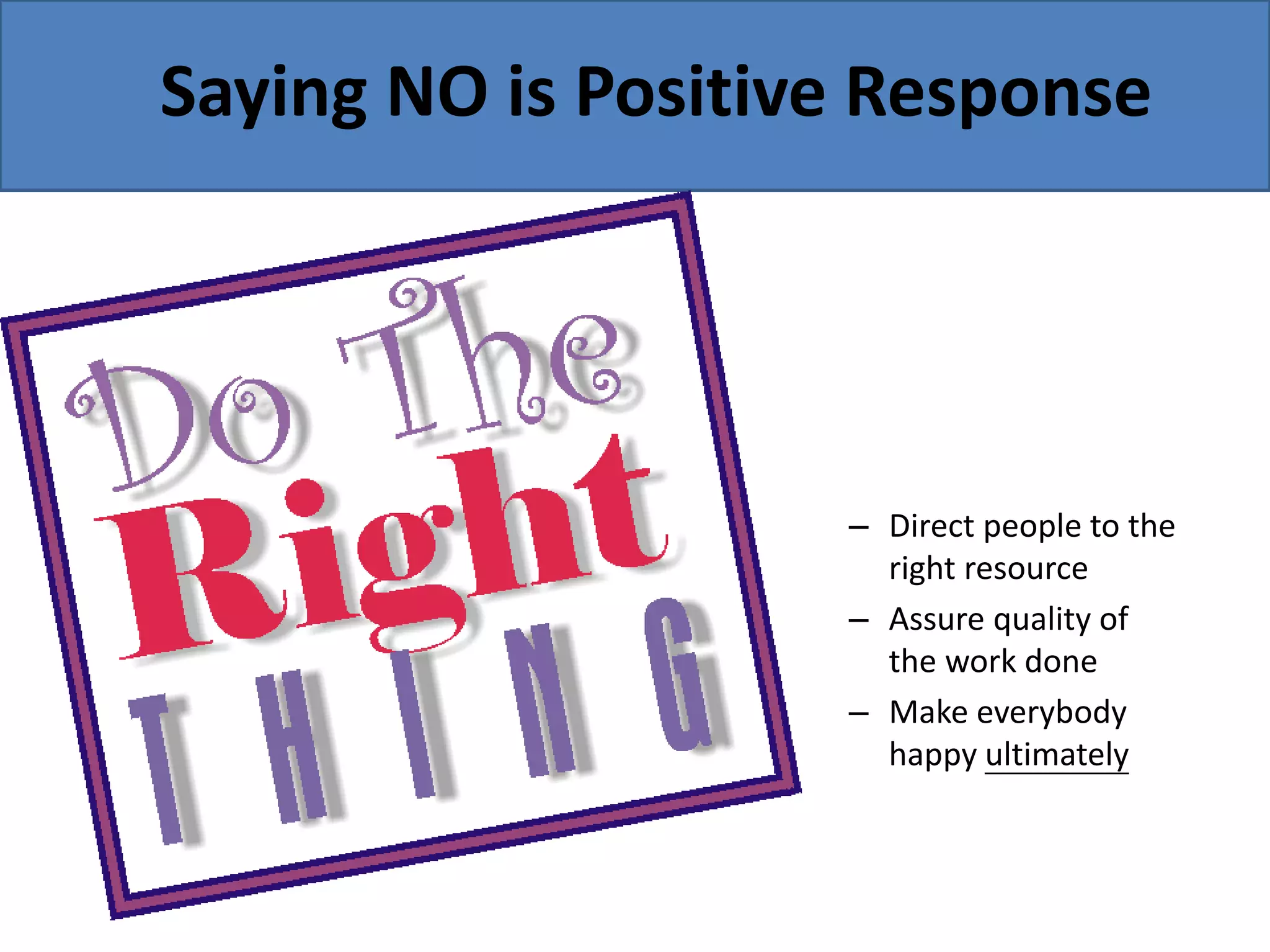 Saying NO is Positive Response

Do The Right THING

– Direct people to the right resource

– Assure quality of the work done

– Make everybody happy ultimately